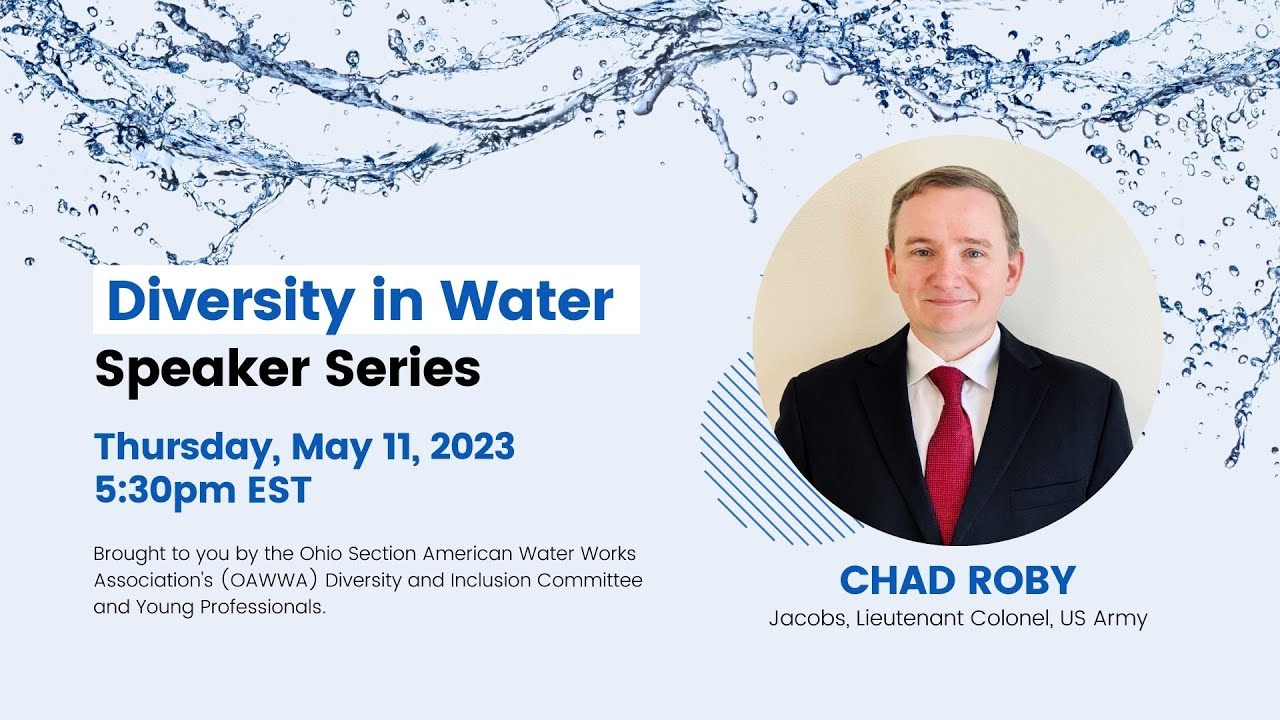 Diversity in Water
Speaker Series

Thursday, May 11, 2023
5:30pm EST

Brought to you by the Ohio Section American Water Works Association's (OAWWA) Diversity and Inclusion Committee and Young Professionals.

CHAD ROBY
Jacobs, Lieutenant Colonel, US Army